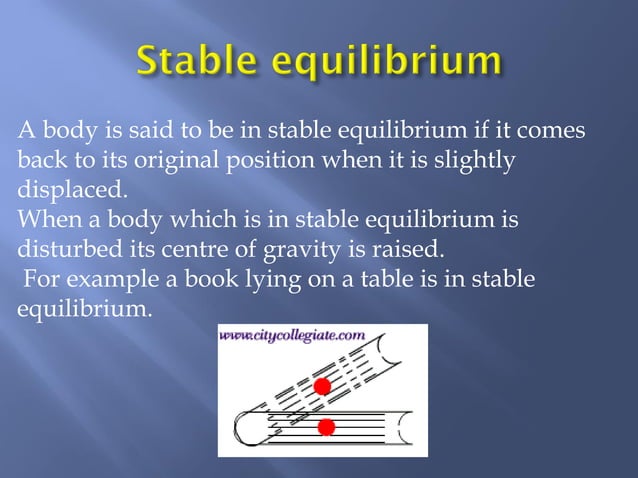 Stable equilibrium

A body is said to be in stable equilibrium if it comes back to its original position when it is slightly displaced.
When a body which is in stable equilibrium is disturbed its centre of gravity is raised.
For example a book lying on a table is in stable equilibrium.

www.citycollegiate.com